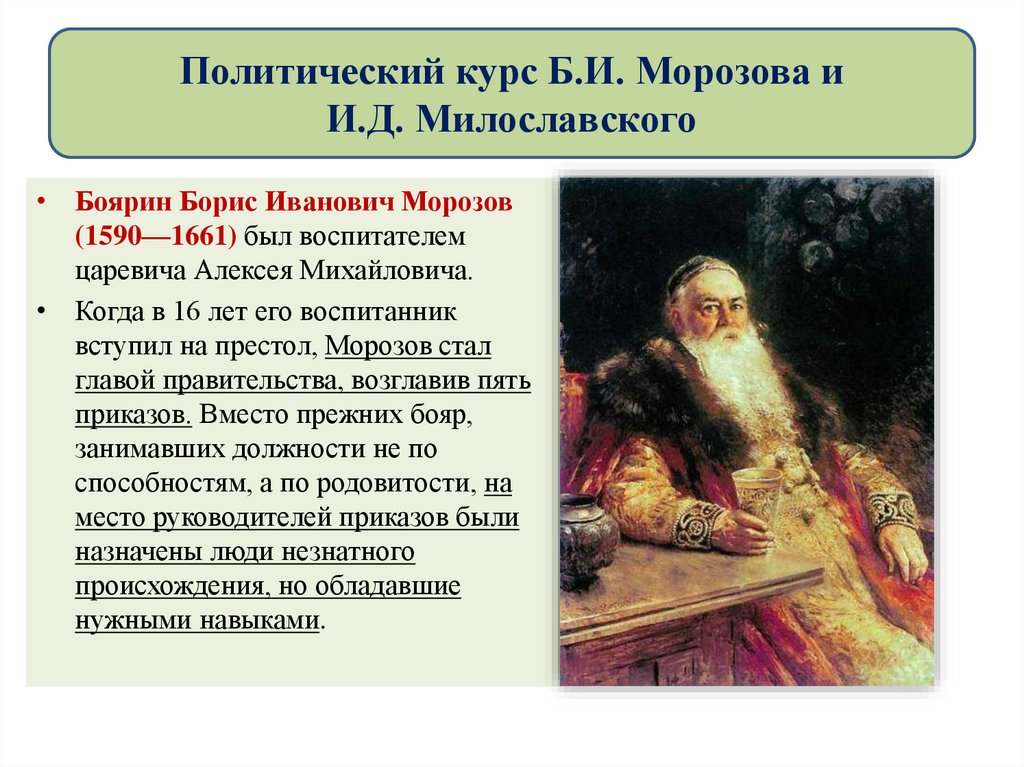 Политический курс Б.И. Морозова и И.Д. Милославского

• Боярин Борис Иванович Морозов (1590—1661) был воспитателем царевича Алексея Михайловича.

• Когда в 16 лет его воспитанник вступил на престол, Морозов стал главой правительства, возглавив пять приказов. Вместо прежних бояр, занимавших должности не по способностям, а по родовитости, на место руководителей приказов были назначены люди незнатного происхождения, но обладавшие нужными навыками.